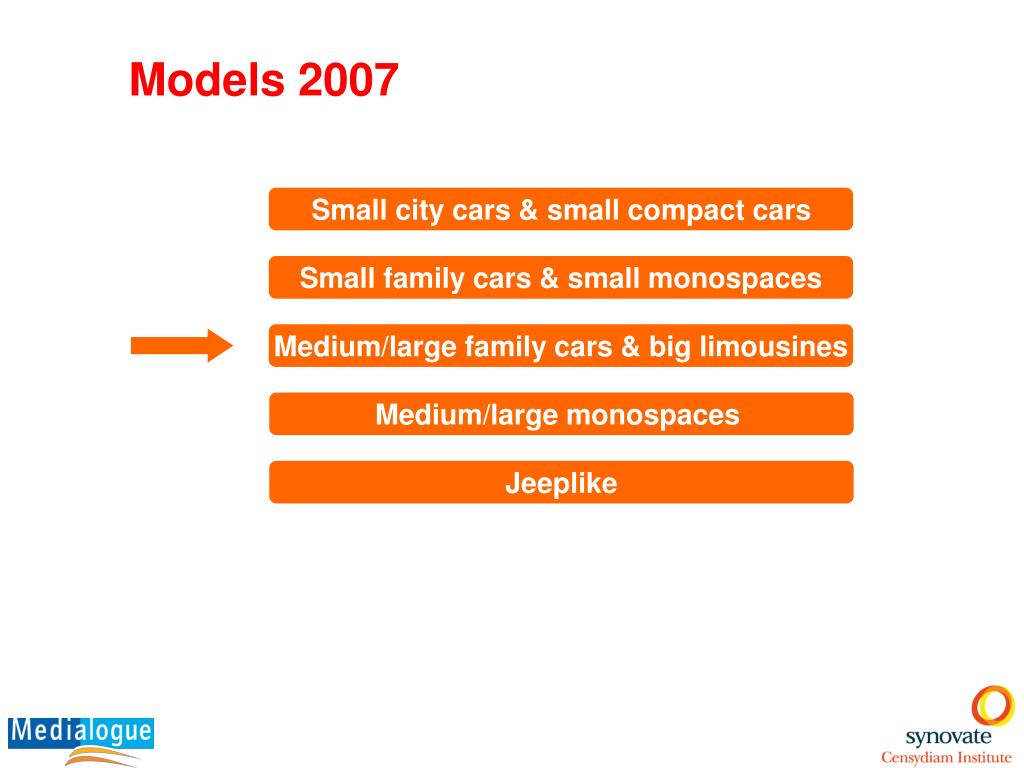 Models 2007

Small city cars & small compact cars

Small family cars & small monospaces

Medium/large family cars & big limousines

Medium/large monospaces

Jeeplike

Medialogue

synovate
Censydiam Institute